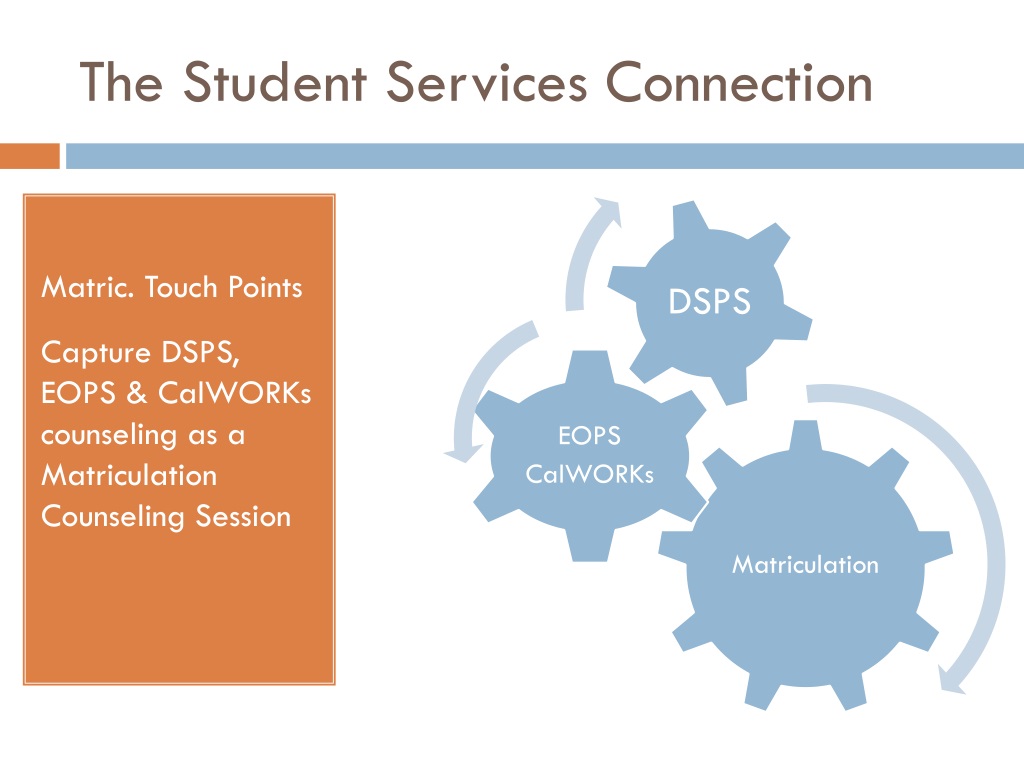 The Student Services Connection

Matric. Touch Points

Capture DSPS, EOPS & CalWORKs counseling as a Matriculation Counseling Session

DSPS

EOPS
CalWORKs

Matriculation